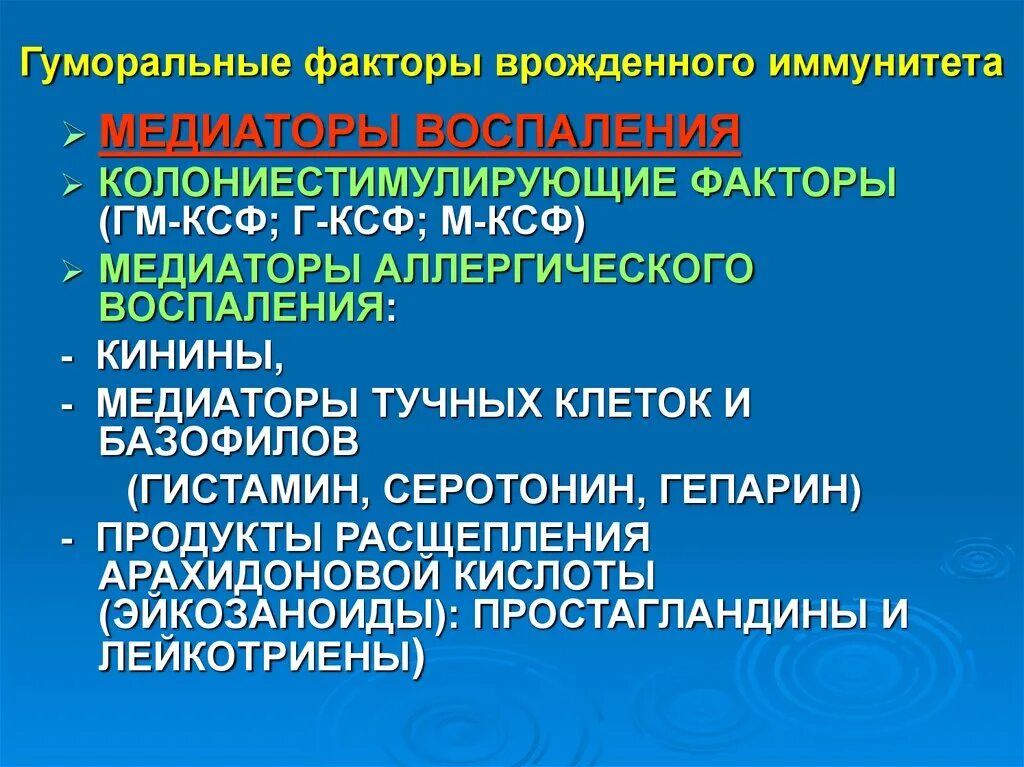 Гуморальные факторы врожденного иммунитета

➢ МЕДИАТОРЫ ВОСПАЛЕНИЯ

➢ КОЛОНИЕСТИМУЛИРУЮЩИЕ ФАКТОРЫ (ГМ-КСФ; Г-КСФ; М-КСФ)

➢ МЕДИАТОРЫ АЛЛЕРГИЧЕСКОГО ВОСПАЛЕНИЯ:

- КИНИНЫ,

- МЕДИАТОРЫ ТУЧНЫХ КЛЕТОК И БАЗОФИЛОВ

(ГИСТАМИН, СЕРОТОНИН, ГЕПАРИН)

- ПРОДУКТЫ РАСЩЕПЛЕНИЯ АРАХИДОНОВОЙ КИСЛОТЫ (ЭЙКОЗАНОИДЫ): ПРОСТАГЛАНДИНЫ И ЛЕЙКОТРИЕНЫ)